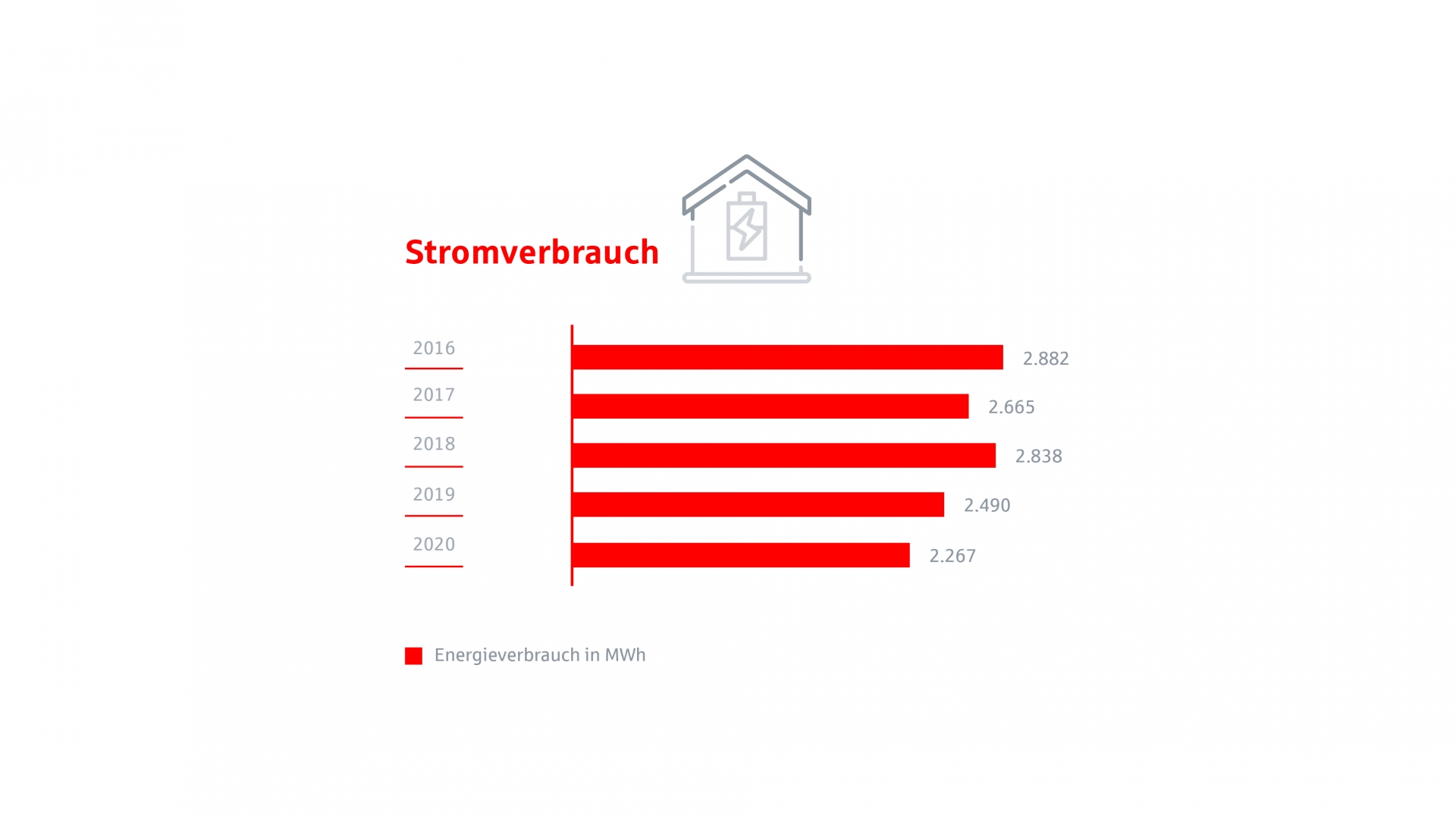 Stromverbrauch

2016 2.882
2017 2.665
2018 2.838
2019 2.490
2020 2.267

Energieverbrauch in MWh